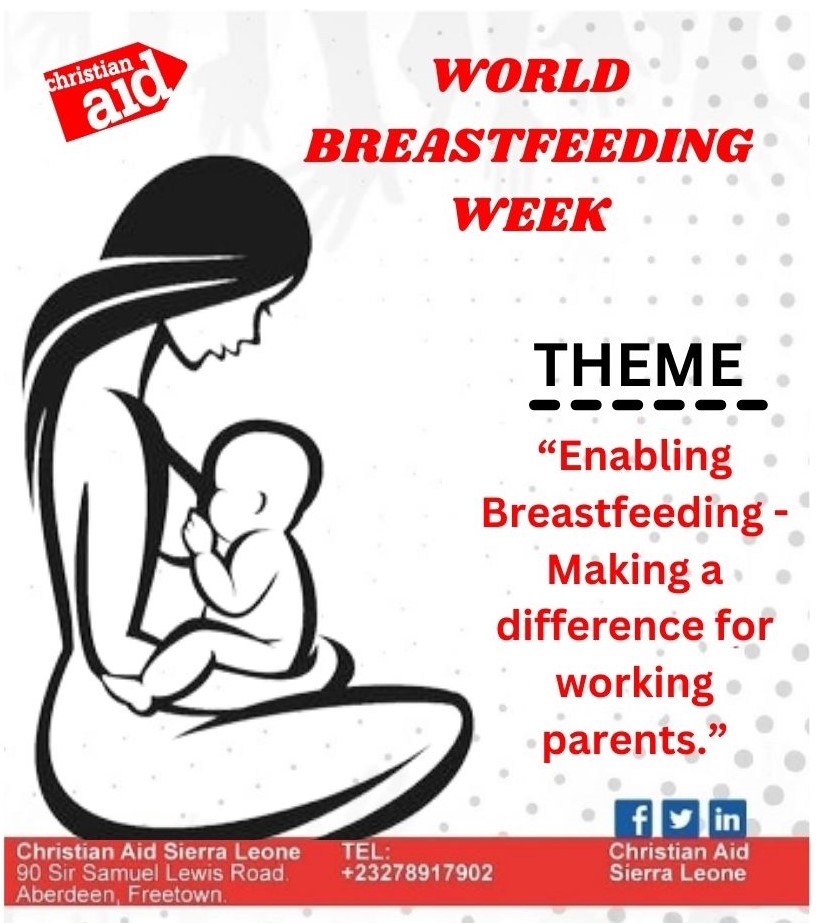 christian aid

WORLD BREASTFEEDING WEEK

THEME

"Enabling Breastfeeding - Making a difference for working parents."

f in

Christian Aid Sierra Leone
90 Sir Samuel Lewis Road.
Aberdeen, Freetown.

TEL:
+23278917902

Christian Aid
Sierra Leone